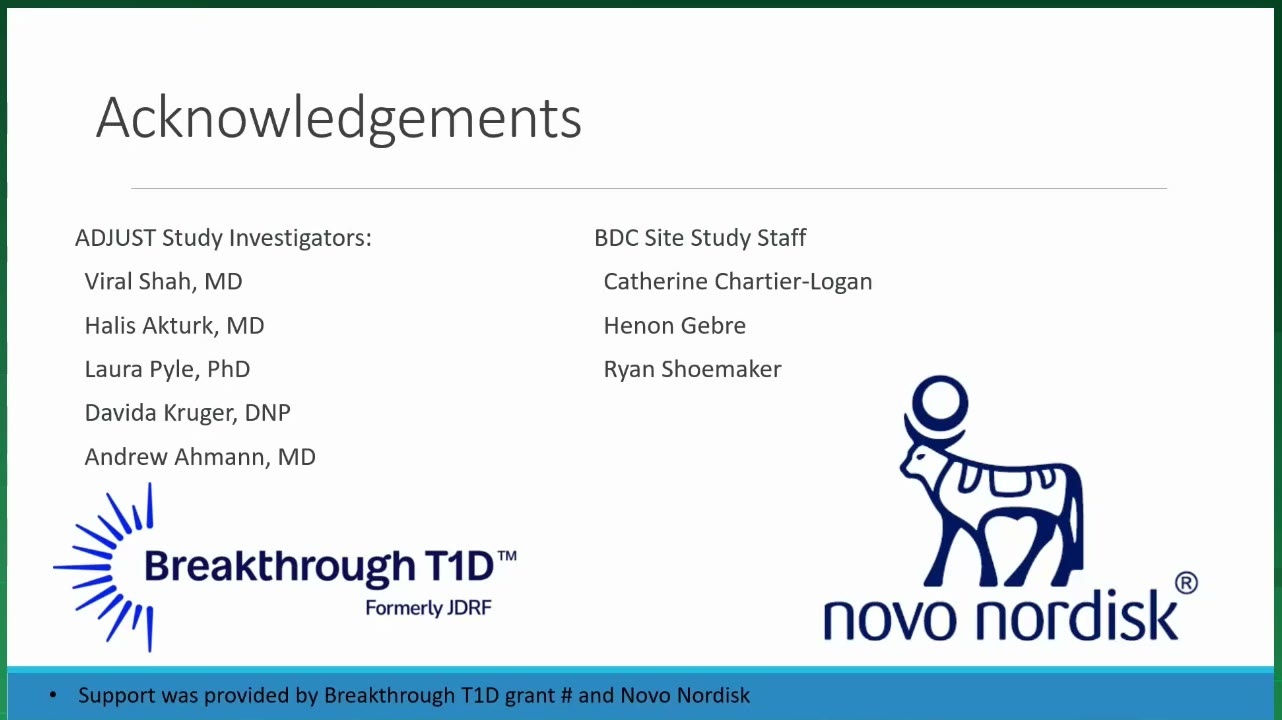 Acknowledgements

ADJUST Study Investigators:
Viral Shah, MD
Halis Akturk, MD
Laura Pyle, PhD
Davida Kruger, DNP
Andrew Ahmann, MD

BDC Site Study Staff
Catherine Chartier-Logan
Henon Gebre
Ryan Shoemaker

Breakthrough T1D™
Formerly JDRF

novo nordisk®

• Support was provided by Breakthrough T1D grant # and Novo Nordisk